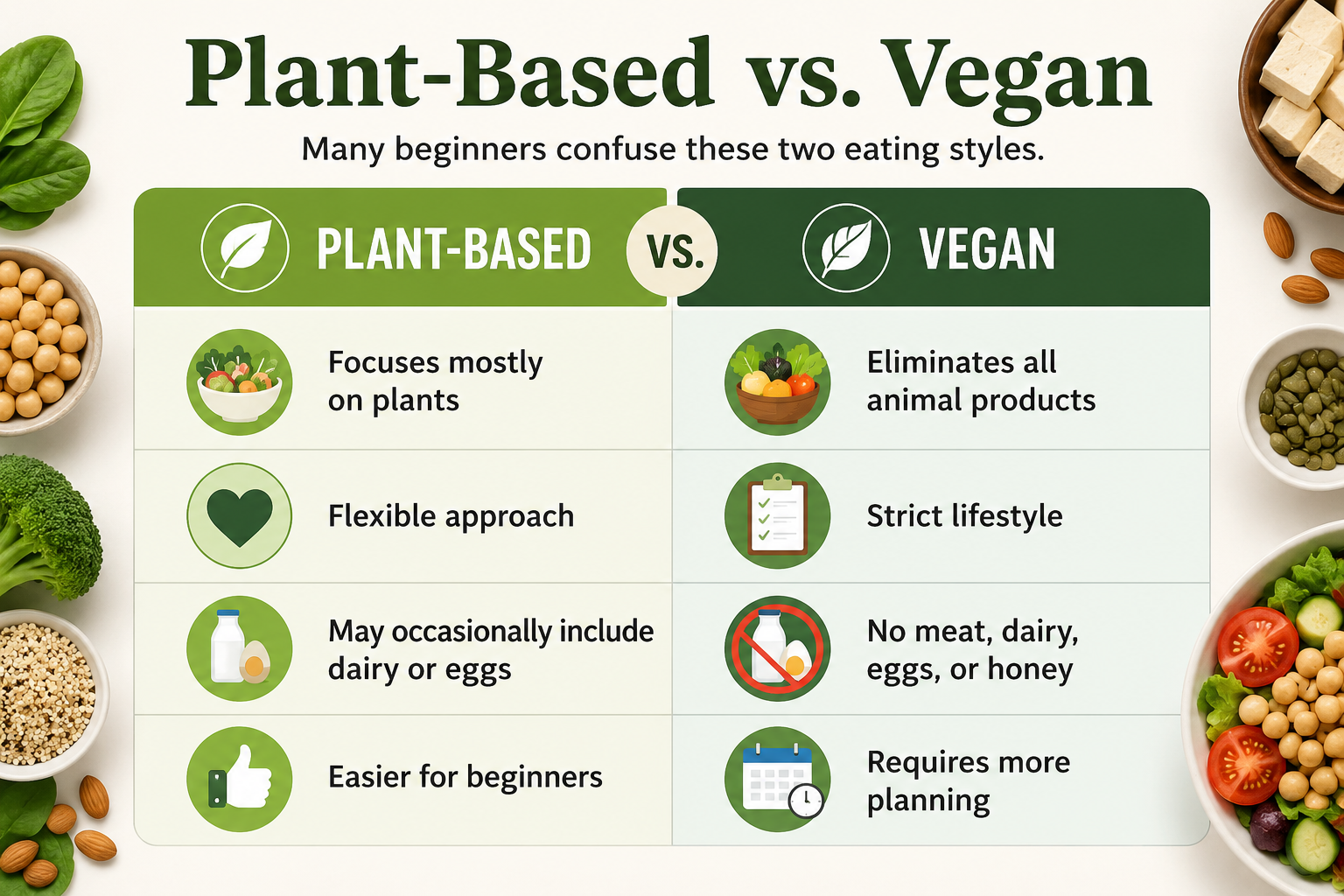 Plant-Based vs. Vegan

Many beginners confuse these two eating styles.

| PLANT-BASED | VS. | VEGAN |
|---|---|---|
| Focuses mostly on plants | | Eliminates all animal products |
| Flexible approach | | Strict lifestyle |
| May occasionally include dairy or eggs | | No meat, dairy, eggs, or honey |
| Easier for beginners | | Requires more planning |